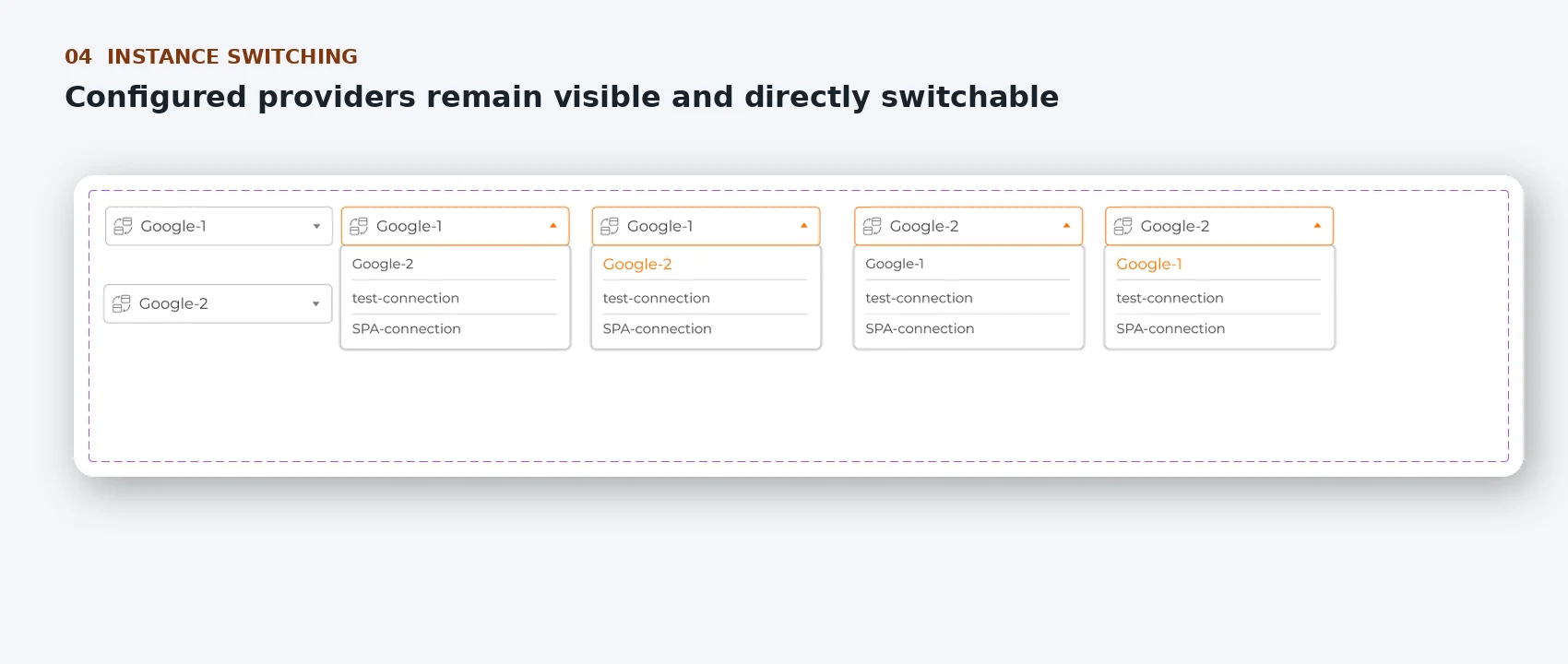 04 INSTANCE SWITCHING

Configured providers remain visible and directly switchable

Google-1

Google-2

Google-1

Google-2

test-connection

SPA-connection

Google-1

Google-2

test-connection

SPA-connection

Google-2

Google-1

test-connection

SPA-connection

Google-2

Google-1

test-connection

SPA-connection